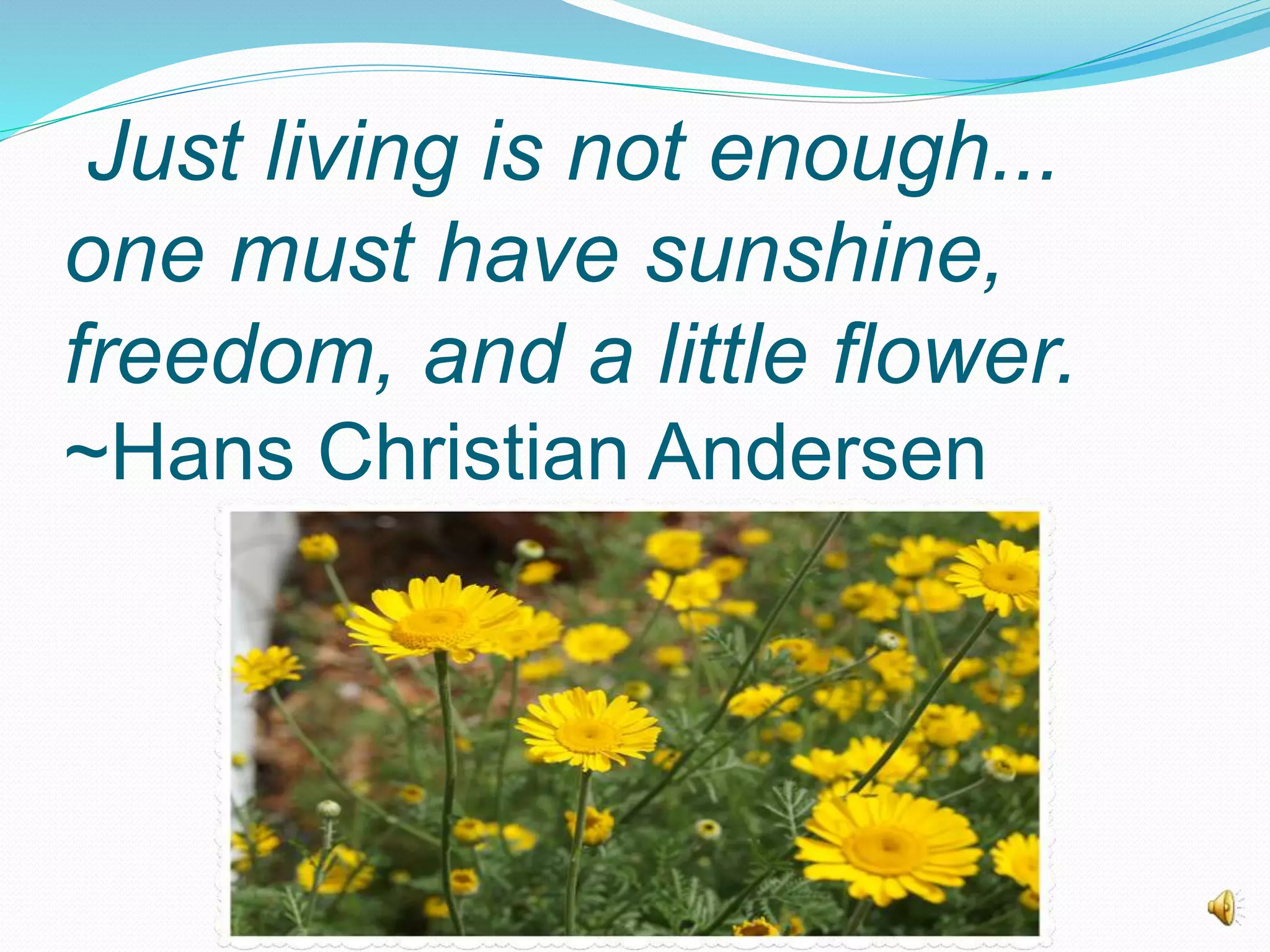 Just living is not enough... one must have sunshine, freedom, and a little flower.
~Hans Christian Andersen